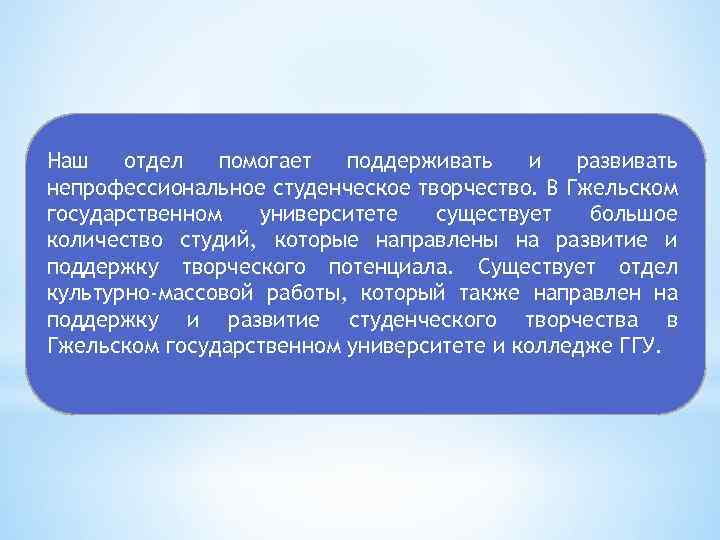 Наш отдел помогает поддерживать и развивать непрофессиональное студенческое творчество. В Гжельском государственном университете существует большое количество студий, которые направлены на развитие и поддержку творческого потенциала. Существует отдел культурно-массовой работы, который также направлен на поддержку и развитие студенческого творчества в Гжельском государственном университете и колледже ГГУ.